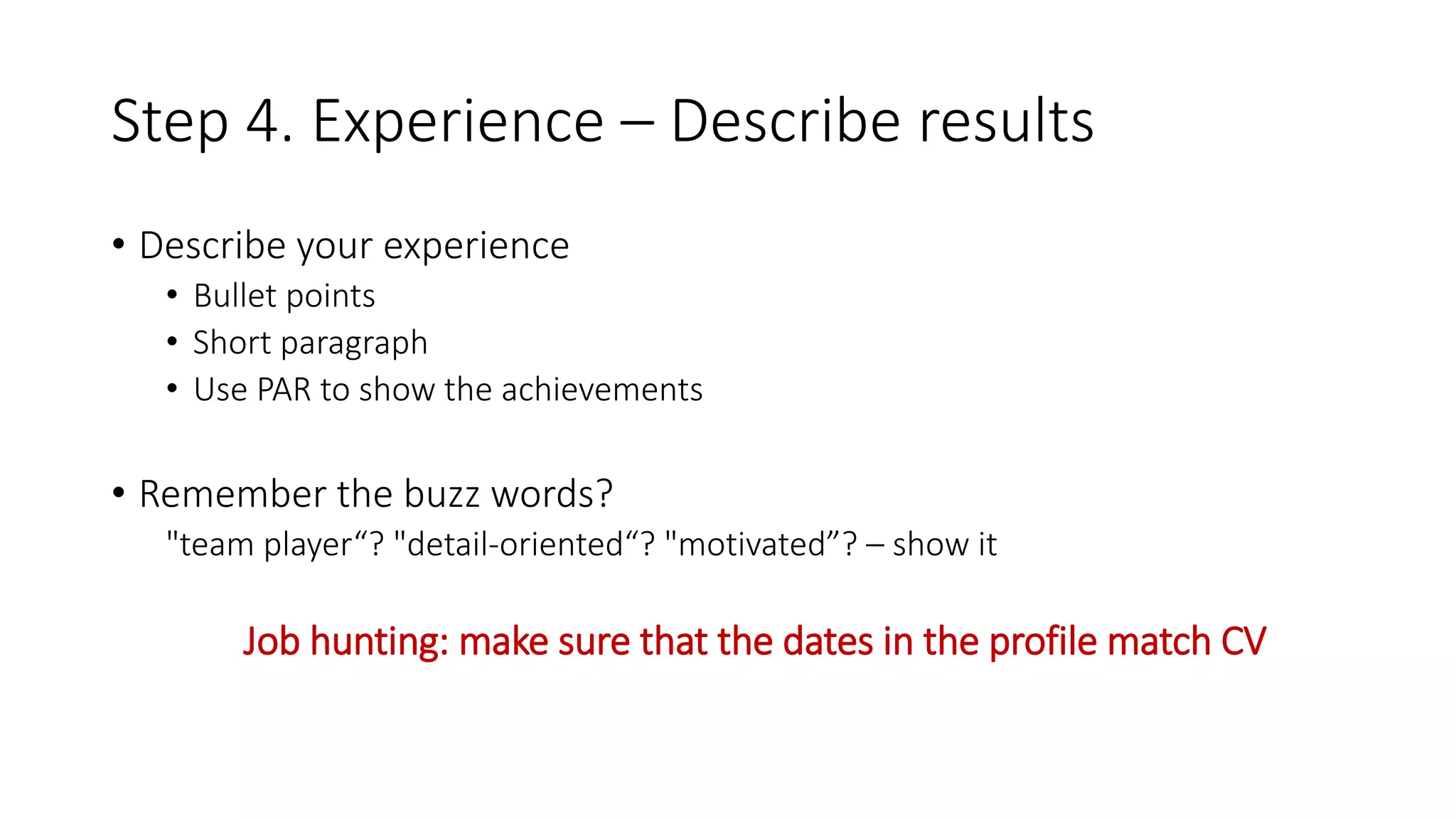 Step 4. Experience – Describe results

• Describe your experience
• Bullet points
• Short paragraph
• Use PAR to show the achievements

• Remember the buzz words?
"team player“? "detail-oriented“? "motivated”? – show it

Job hunting: make sure that the dates in the profile match CV